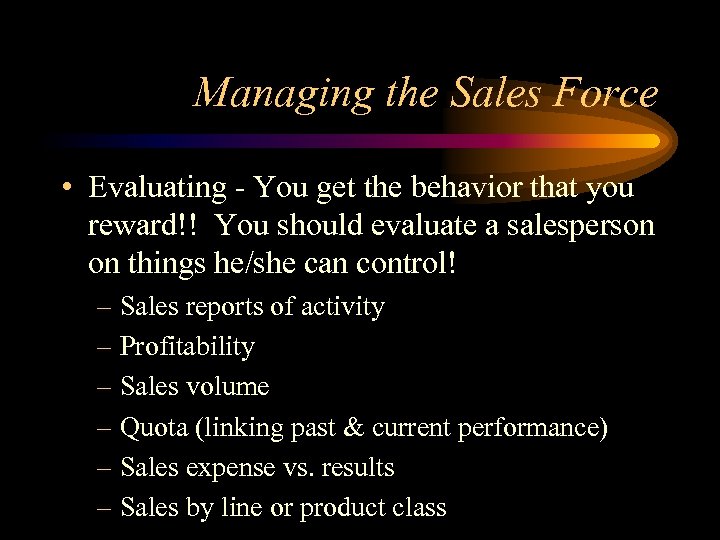 Managing the Sales Force

• Evaluating - You get the behavior that you reward!! You should evaluate a salesperson on things he/she can control!
– Sales reports of activity
– Profitability
– Sales volume
– Quota (linking past & current performance)
– Sales expense vs. results
– Sales by line or product class